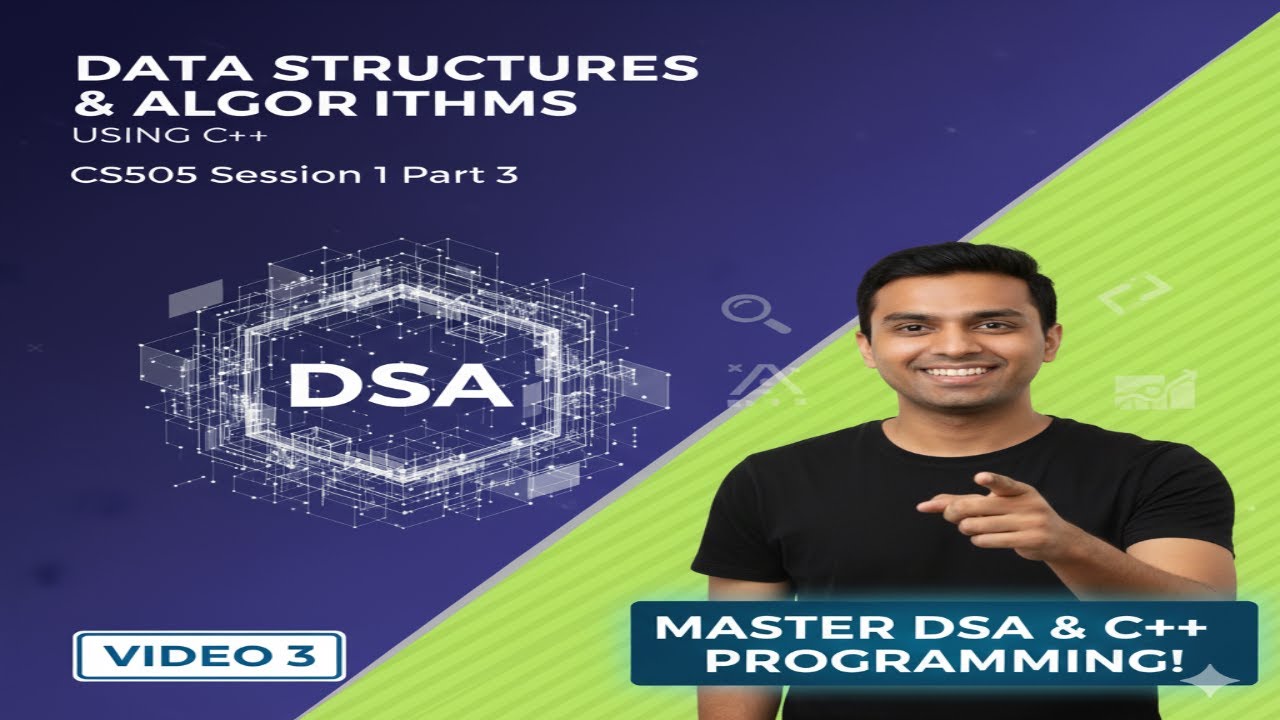 DATA STRUCTURES & ALGOR ITHMS
USING C++

CS505 Session 1 Part 3

DSA

VIDEO 3

MASTER DSA & C++ PROGRAMMING!